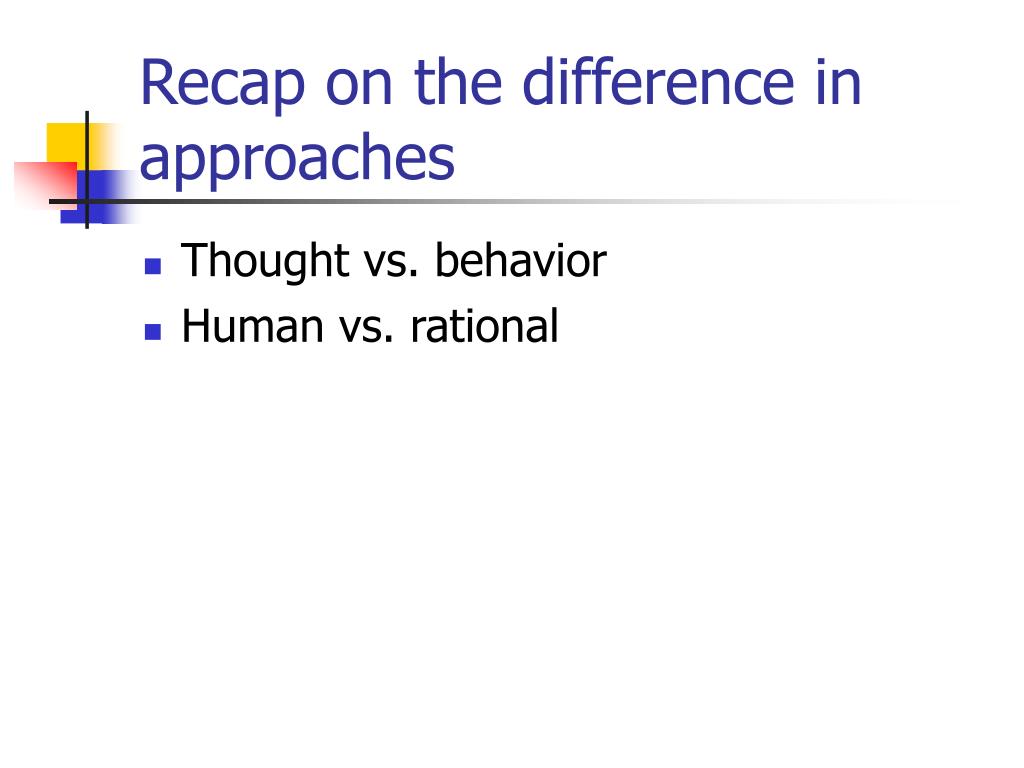 Recap on the difference in approaches

- Thought vs. behavior
- Human vs. rational